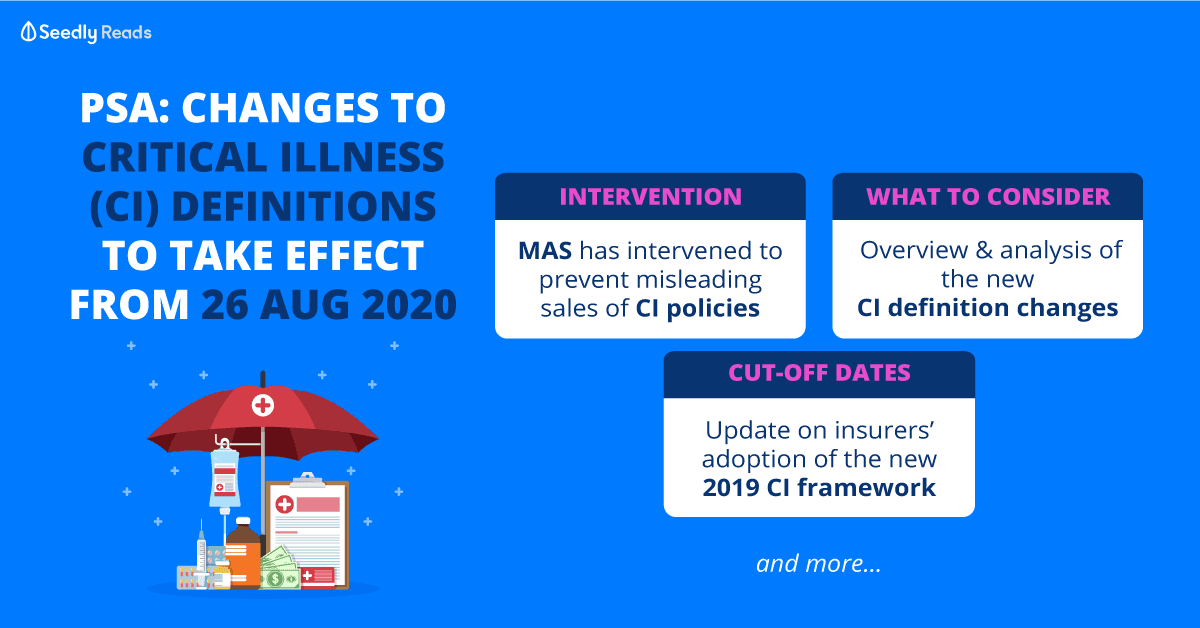 Seedly Reads

PSA: CHANGES TO CRITICAL ILLNESS (CI) DEFINITIONS TO TAKE EFFECT FROM 26 AUG 2020

INTERVENTION

MAS has intervened to prevent misleading sales of CI policies

WHAT TO CONSIDER

Overview & analysis of the new CI definition changes

CUT-OFF DATES

Update on insurers' adoption of the new 2019 CI framework

and more...